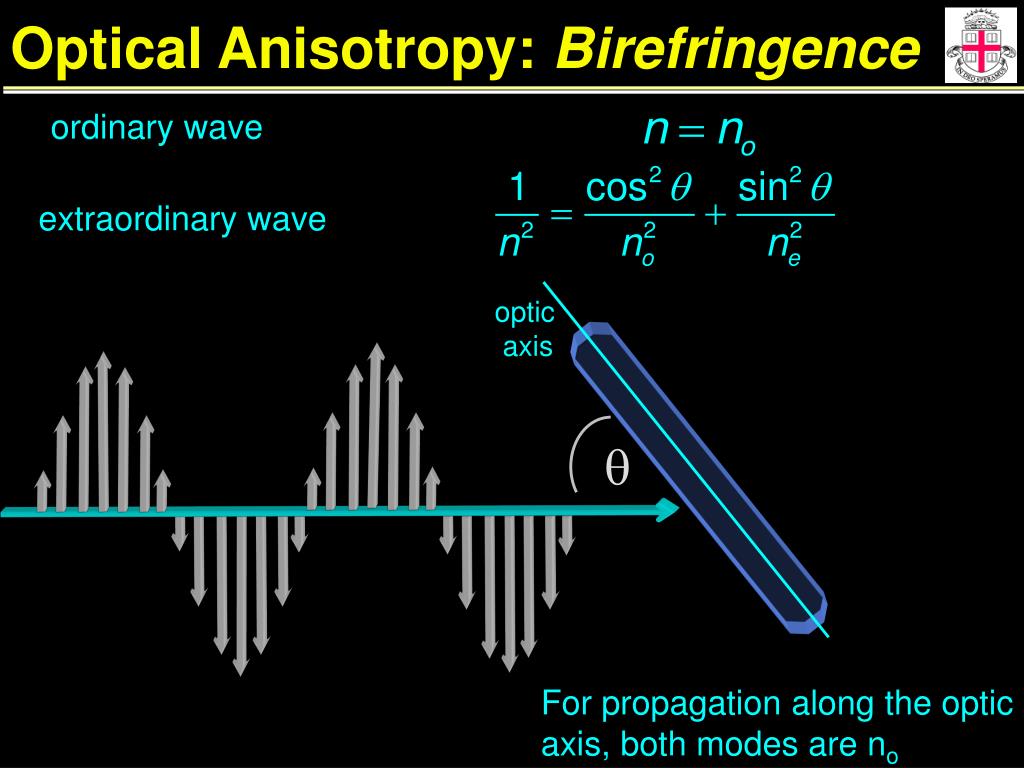 Optical Anisotropy: Birefringence

IN DEO SPERAMUS

ordinary wave

$n = n_o$

extraordinary wave

$\frac{1}{n^2} = \frac{\cos^2\theta}{n_o^2} + \frac{\sin^2\theta}{n_e^2}$

optic axis

$\theta$

For propagation along the optic axis, both modes are $n_o$